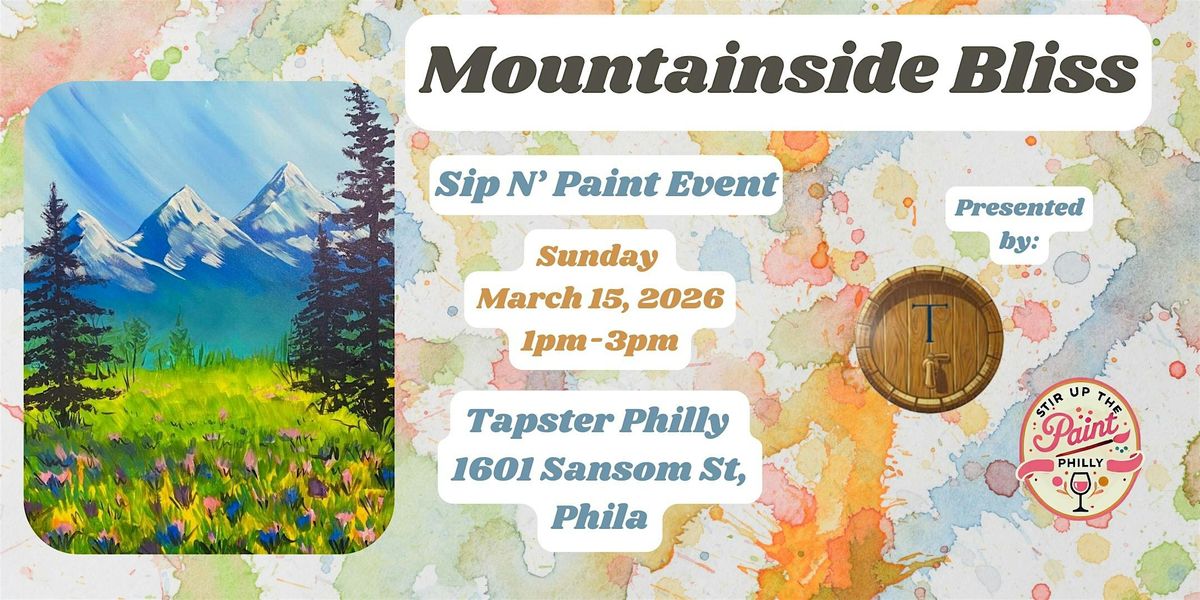 Mountainside Bliss

Sip N' Paint Event

Sunday
March 15, 2026
1pm-3pm

Tapster Philly
1601 Sansom St,
Phila

Presented by:

T

STIR UP THE
Paint
PHILLY